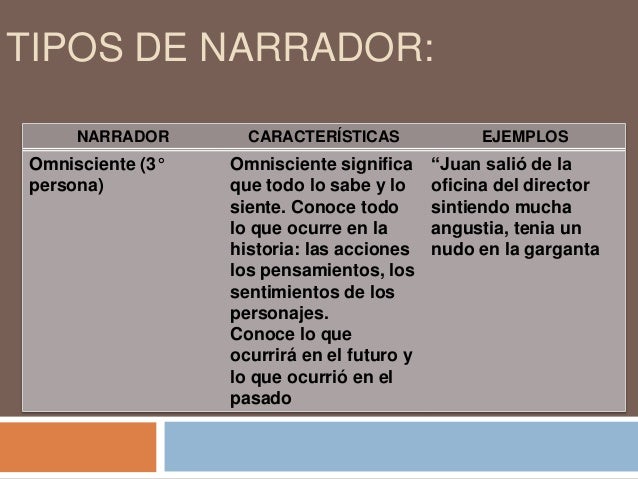 TIPOS DE NARRADOR:

| NARRADOR | CARACTERÍSTICAS | EJEMPLOS |
|---|---|---|
| Omnisciente (3° persona) | Omnisciente significa que todo lo sabe y lo siente. Conoce todo lo que ocurre en la historia: las acciones los pensamientos, los sentimientos de los personajes. Conoce lo que ocurrirá en el futuro y lo que ocurrió en el pasado | “Juan salió de la oficina del director sintiendo mucha angustia, tenia un nudo en la garganta |